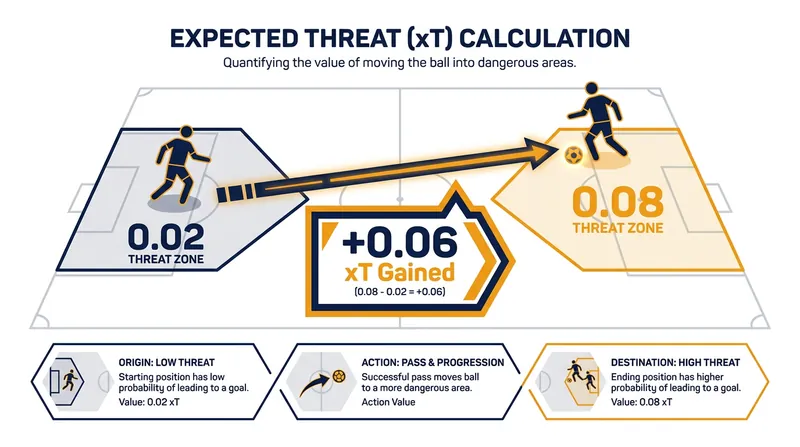 EXPECTED THREAT (xT) CALCULATION

Quantifying the value of moving the ball into dangerous areas.

0.02
THREAT ZONE

+0.06
xT Gained
(0.08 - 0.02 = +0.06)

0.08
THREAT ZONE

ORIGIN: LOW THREAT
Starting position has low probability of leading to a goal.
Value: 0.02 xT

ACTION: PASS & PROGRESSION
Successful pass moves ball to a more dangerous area.
Action Value

DESTINATION: HIGH THREAT
Ending position has higher probability of leading to a goal.
Value: 0.08 xT